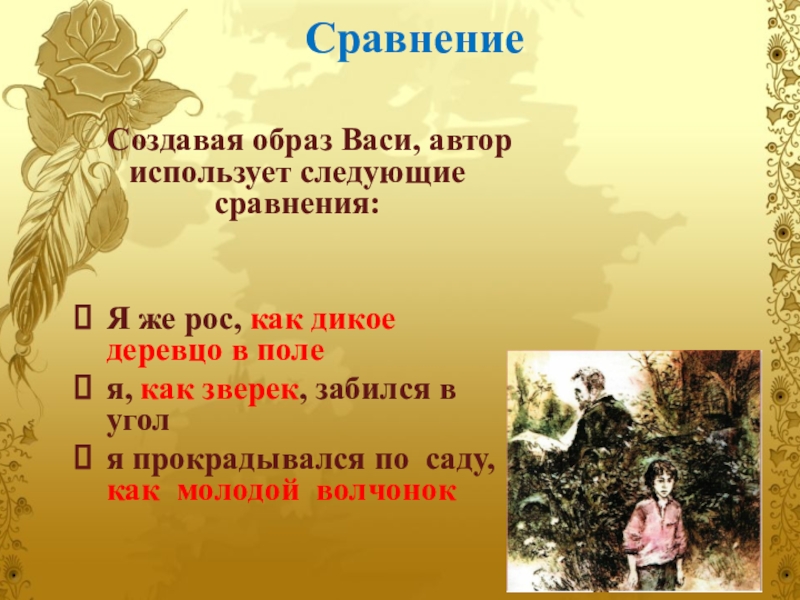 Сравнение

Создавая образ Васи, автор использует следующие сравнения:

Я же рос, как дикое деревцо в поле

я, как зверек, забился в угол

я прокрадывался по саду, как молодой волчонок